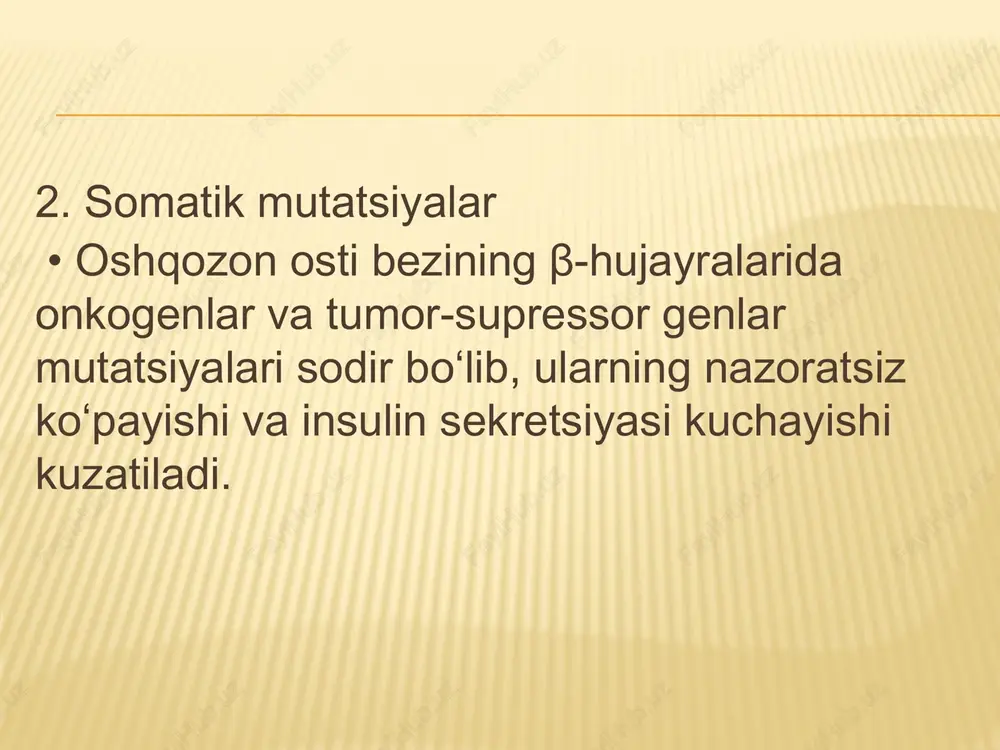 2. Somatik mutatsiyalar

• Oshqozon osti bezining β-hujayralarida onkogenlar va tumor-supressor genlar mutatsiyalari sodir bo‘lib, ularning nazoratsiz ko‘payishi va insulin sekretsiyasi kuchayishi kuzatiladi.